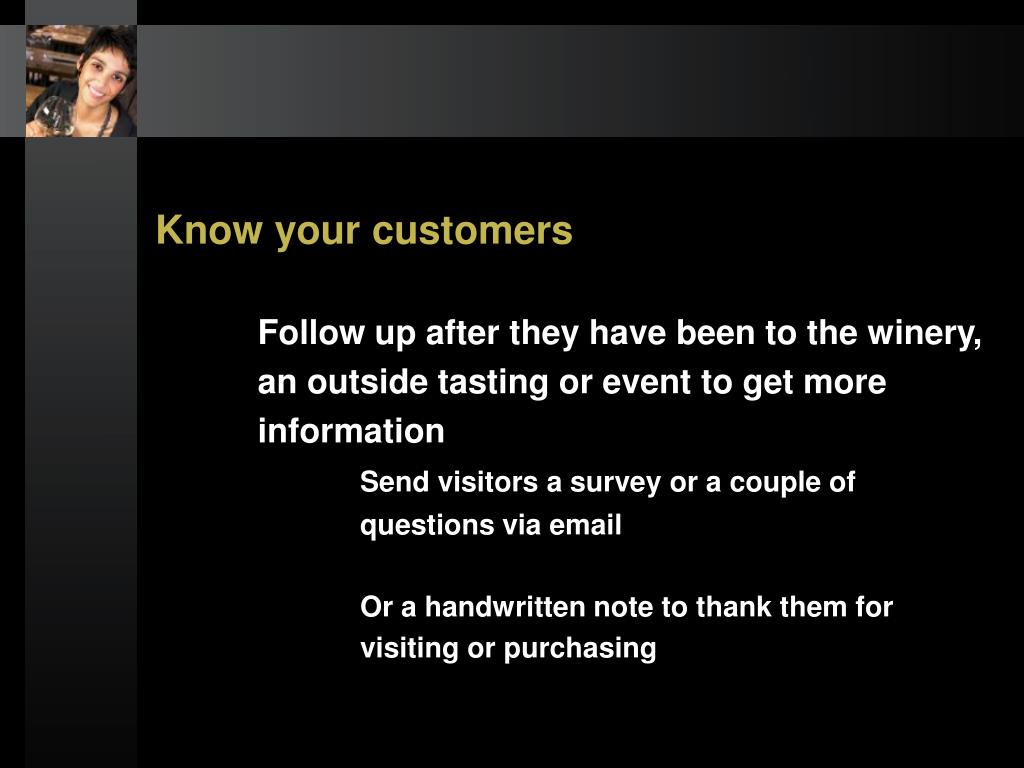 Know your customers

Follow up after they have been to the winery, an outside tasting or event to get more information

Send visitors a survey or a couple of questions via email

Or a handwritten note to thank them for visiting or purchasing